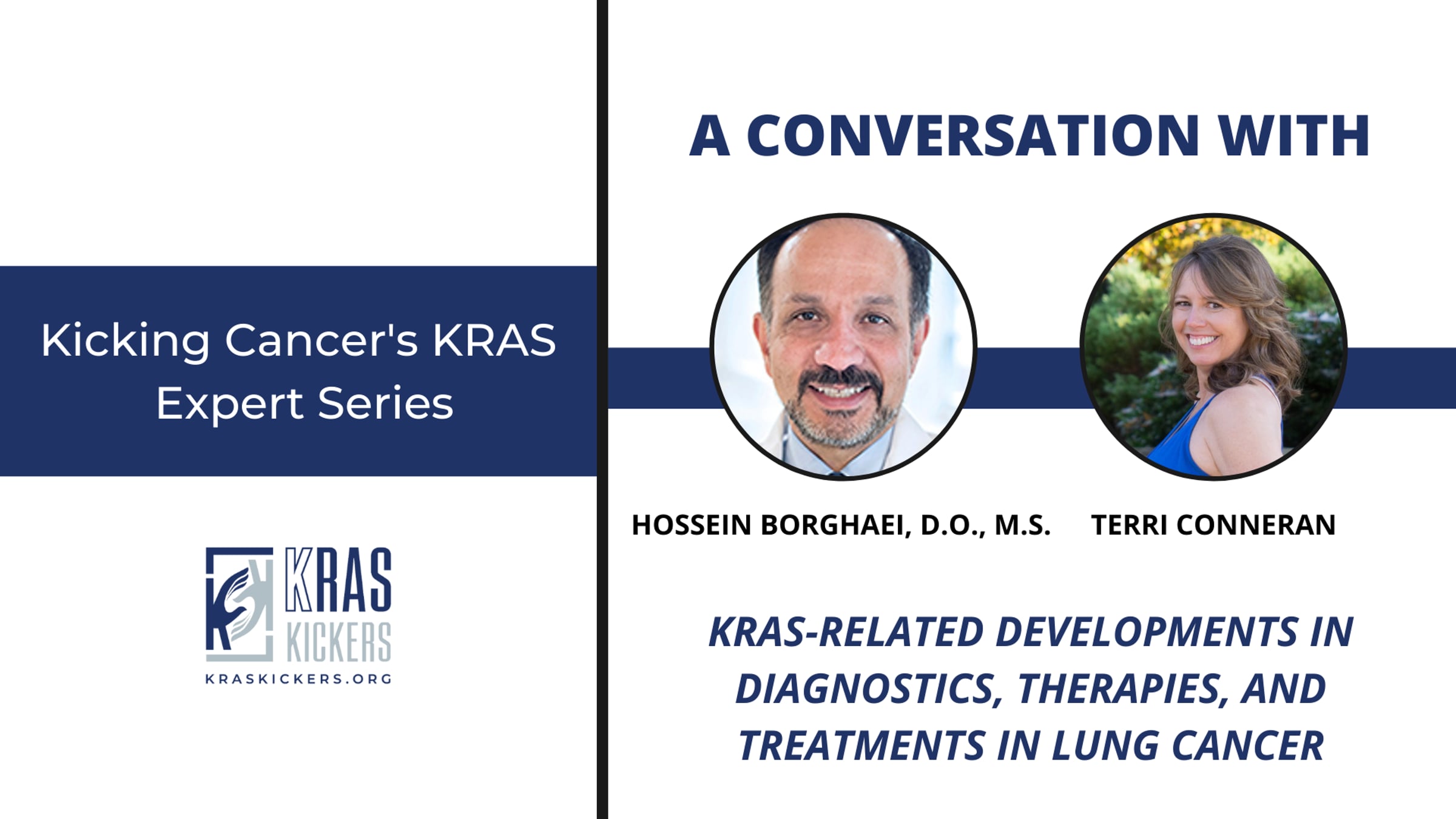 Kicking Cancer's KRAS Expert Series

KRAS KICKERS
KRASKICKERS.ORG

A CONVERSATION WITH

HOSSEIN BORGHAEI, D.O., M.S.

TERRI CONNERAN

KRAS-RELATED DEVELOPMENTS IN DIAGNOSTICS, THERAPIES, AND TREATMENTS IN LUNG CANCER